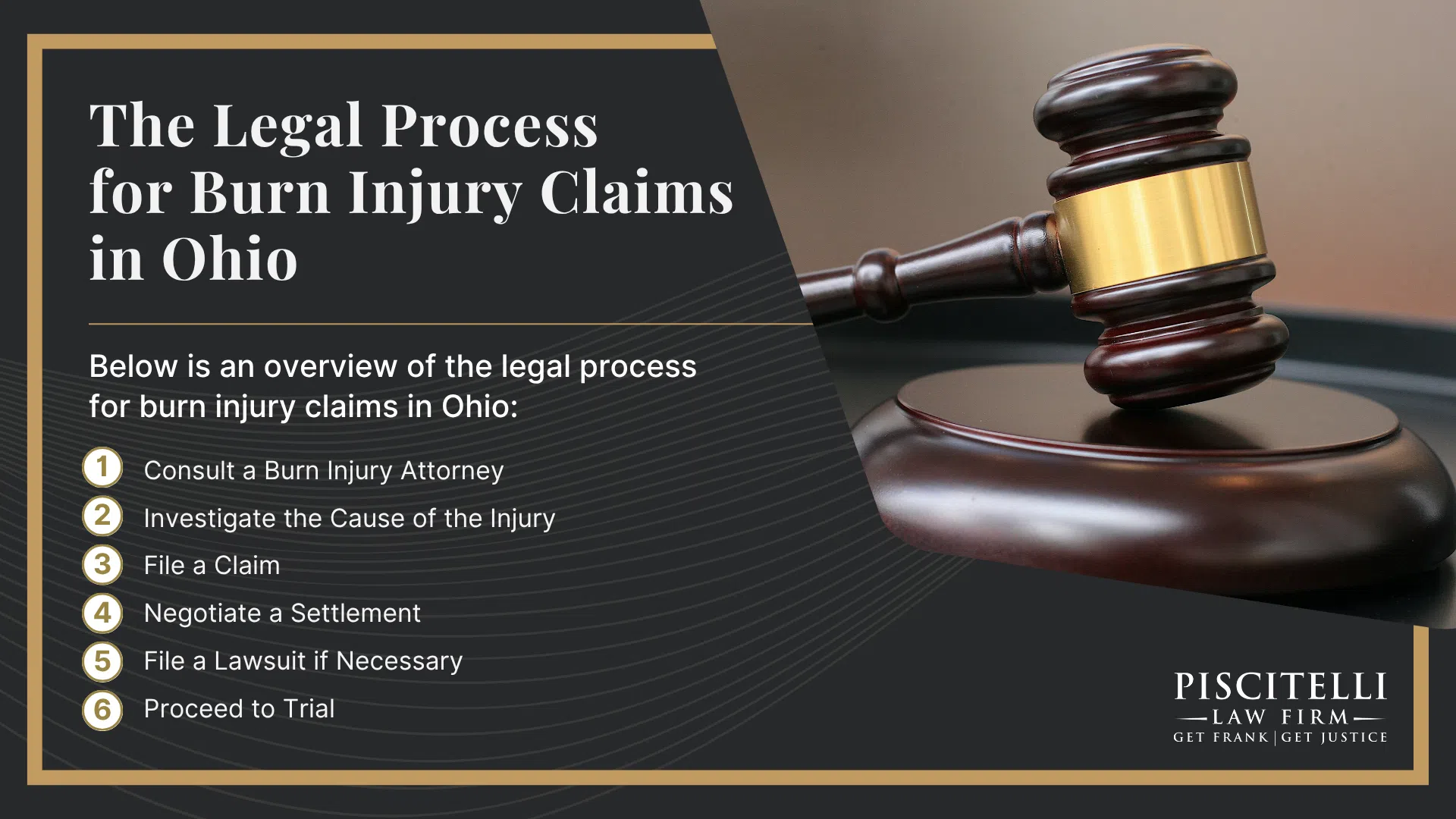 The Legal Process for Burn Injury Claims in Ohio

Below is an overview of the legal process for burn injury claims in Ohio:

1 Consult a Burn Injury Attorney
2 Investigate the Cause of the Injury
3 File a Claim
4 Negotiate a Settlement
5 File a Lawsuit if Necessary
6 Proceed to Trial

PISCITELLI
LAW FIRM
GET FRANK | GET JUSTICE